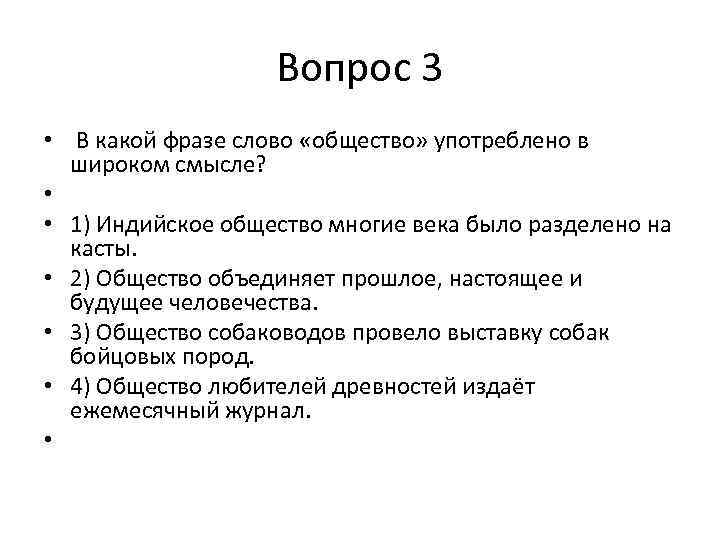 Вопрос 3

• В какой фразе слово «общество» употреблено в широком смысле?
•
• 1) Индийское общество многие века было разделено на касты.
• 2) Общество объединяет прошлое, настоящее и будущее человечества.
• 3) Общество собаководов провело выставку собак бойцовых пород.
• 4) Общество любителей древностей издаёт ежемесячный журнал.
•